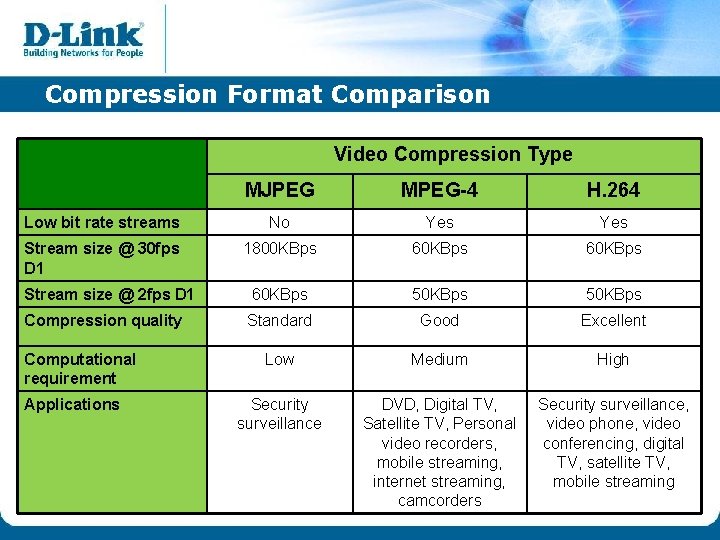 D-Link
Building Networks for People

Compression Format Comparison

| | Video Compression Type | | |
|---|---|---|---|
| | MJPEG | MPEG-4 | H.264 |
| Low bit rate streams | No | Yes | Yes |
| Stream size @ 30fps D1 | 1800KBps | 60KBps | 60KBps |
| Stream size @ 2fps D1 | 60KBps | 50KBps | 50KBps |
| Compression quality | Standard | Good | Excellent |
| Computational requirement | Low | Medium | High |
| Applications | Security surveillance | DVD, Digital TV, Satellite TV, Personal video recorders, mobile streaming, internet streaming, camcorders | Security surveillance, video phone, video conferencing, digital TV, satellite TV, mobile streaming |